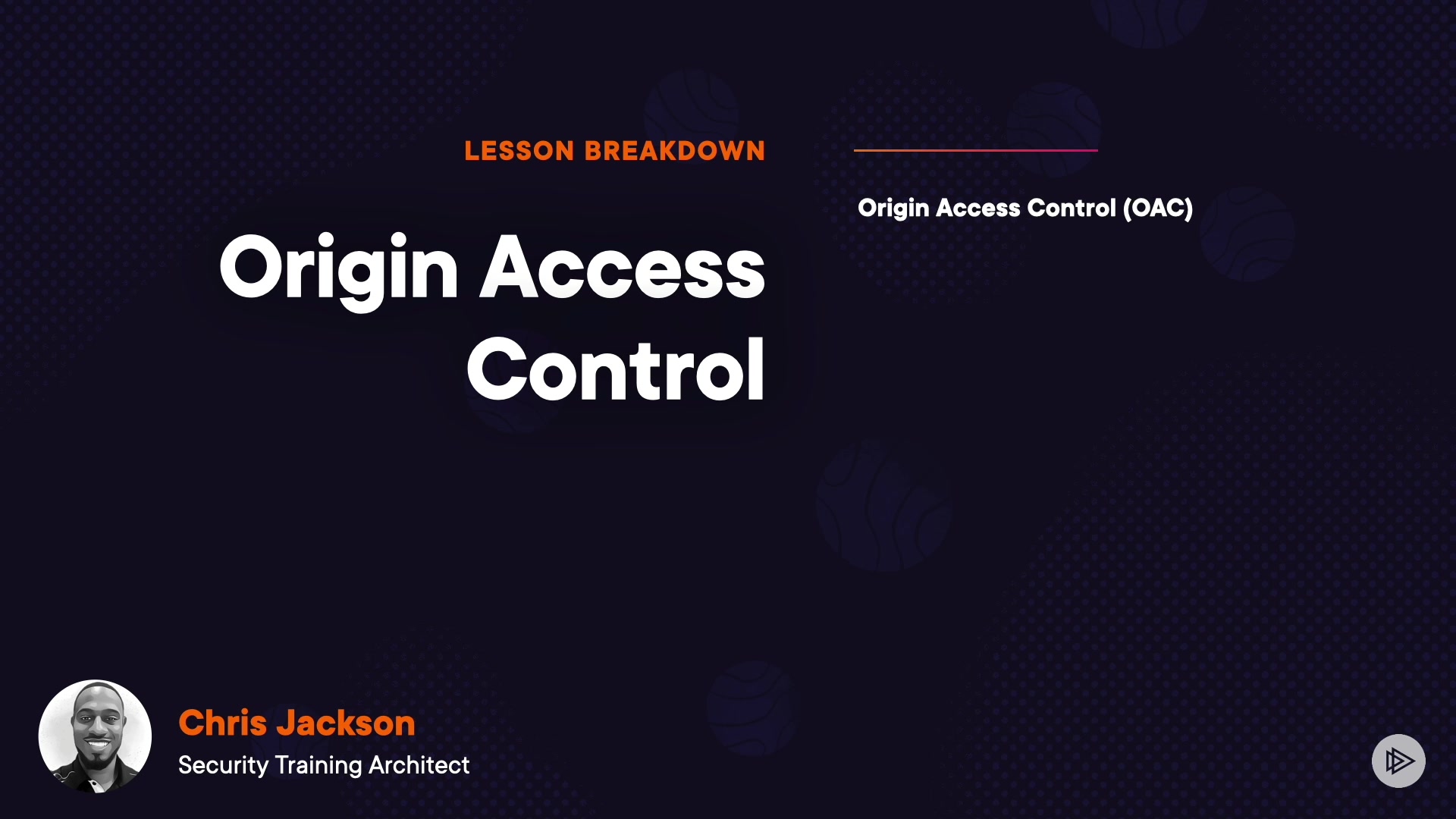 LESSON BREAKDOWN

Origin Access Control

Origin Access Control (OAC)

Chris Jackson
Security Training Architect